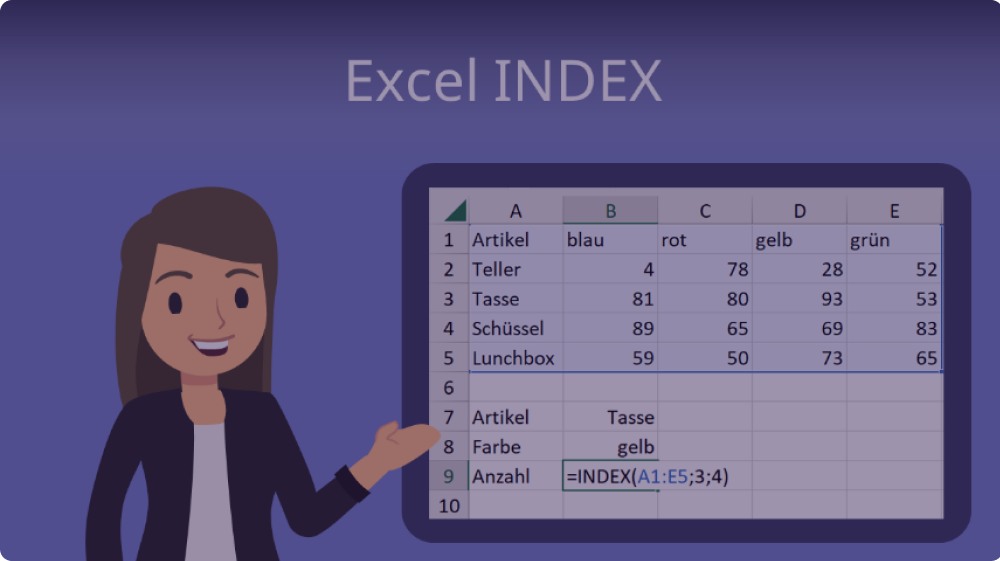 Excel INDEX

| | A | B | C | D | E |
|---|---|---|---|---|---|
| 1 | Artikel | blau | rot | gelb | grün |
| 2 | Teller | 4 | 78 | 28 | 52 |
| 3 | Tasse | 81 | 80 | 93 | 53 |
| 4 | Schüssel | 89 | 65 | 69 | 83 |
| 5 | Lunchbox | 59 | 50 | 73 | 65 |
| 6 | | | | | |
| 7 | Artikel | Tasse | | | |
| 8 | Farbe | gelb | | | |
| 9 | Anzahl | =INDEX(A1:E5;3;4) | | | |
| 10 | | | | | |